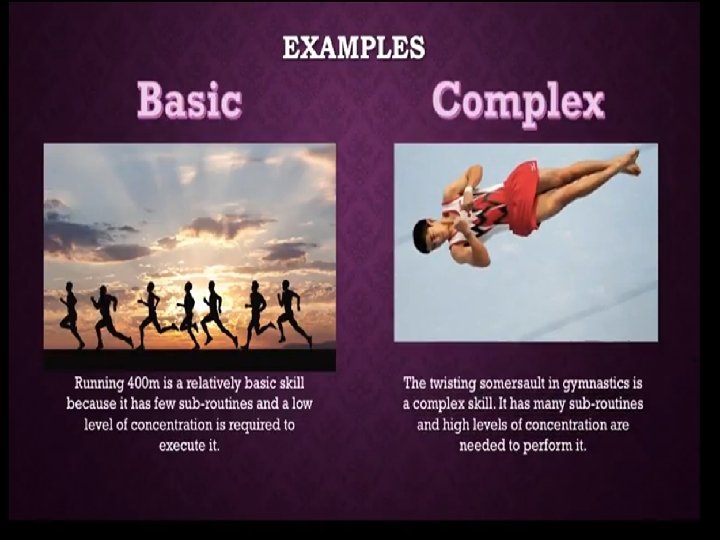 EXAMPLES

Basic

Running 400m is a relatively basic skill because it has few sub-routines and a low level of concentration is required to execute it.

Complex

The twisting somersault in gymnastics is a complex skill. It has many sub-routines and high levels of concentration are needed to perform it.